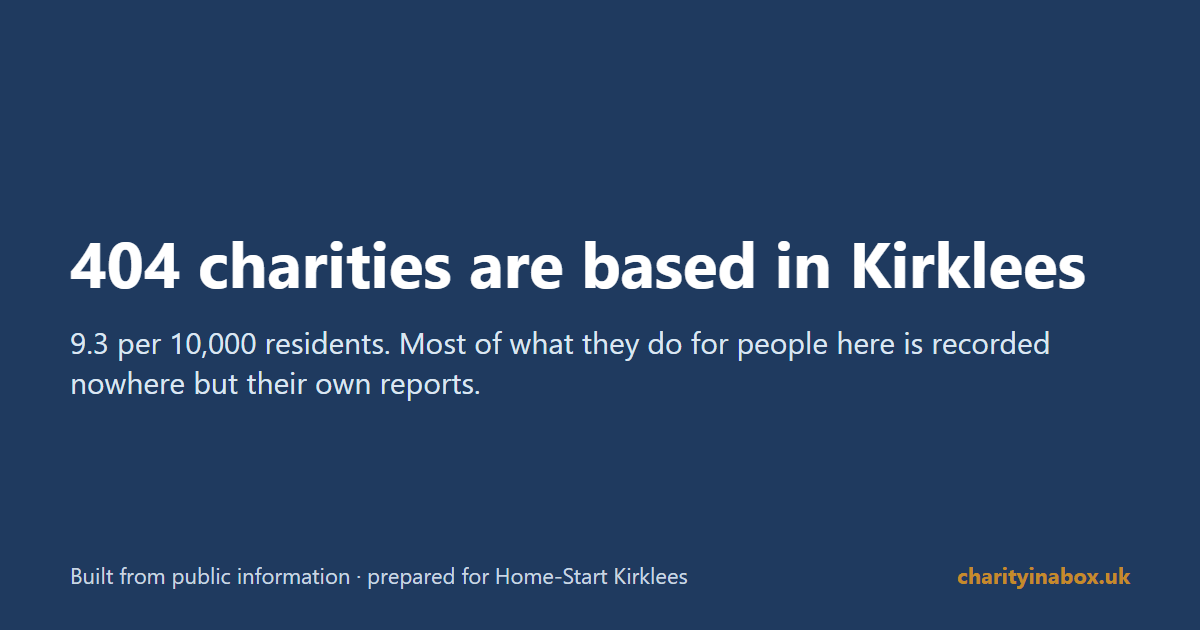 404 charities are based in Kirklees

9.3 per 10,000 residents. Most of what they do for people here is recorded nowhere but their own reports.

Built from public information · prepared for Home-Start Kirklees

charityinabox.uk